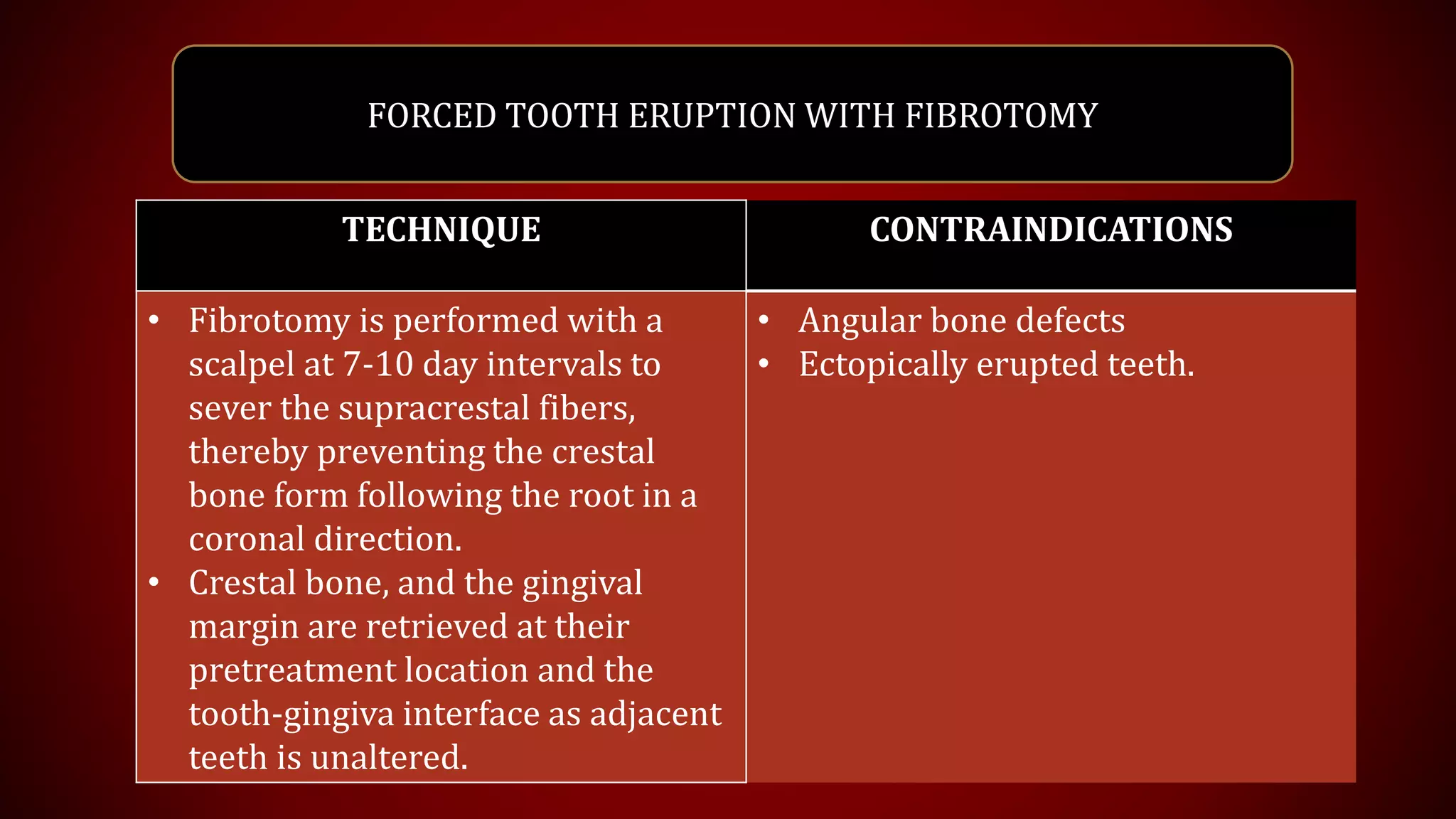 FORCED TOOTH ERUPTION WITH FIBROTOMY

| TECHNIQUE | CONTRAINDICATIONS |
|---|---|
| • Fibrotomy is performed with a scalpel at 7-10 day intervals to sever the supracrestal fibers, thereby preventing the crestal bone form following the root in a coronal direction. • Crestal bone, and the gingival margin are retrieved at their pretreatment location and the tooth-gingiva interface as adjacent teeth is unaltered. | • Angular bone defects • Ectopically erupted teeth. |